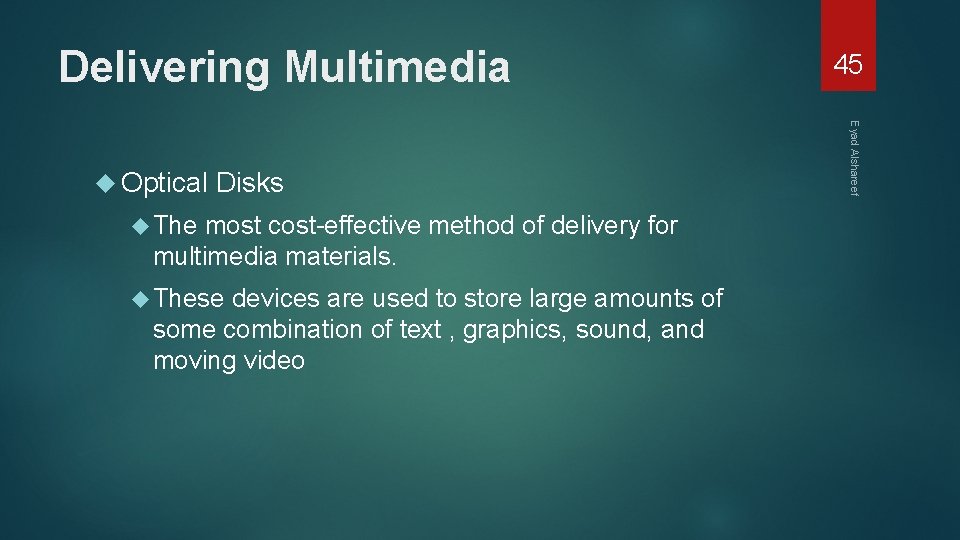 Delivering Multimedia

45

Eyad Alshareef

Optical Disks

The most cost-effective method of delivery for multimedia materials.

These devices are used to store large amounts of some combination of text , graphics, sound, and moving video